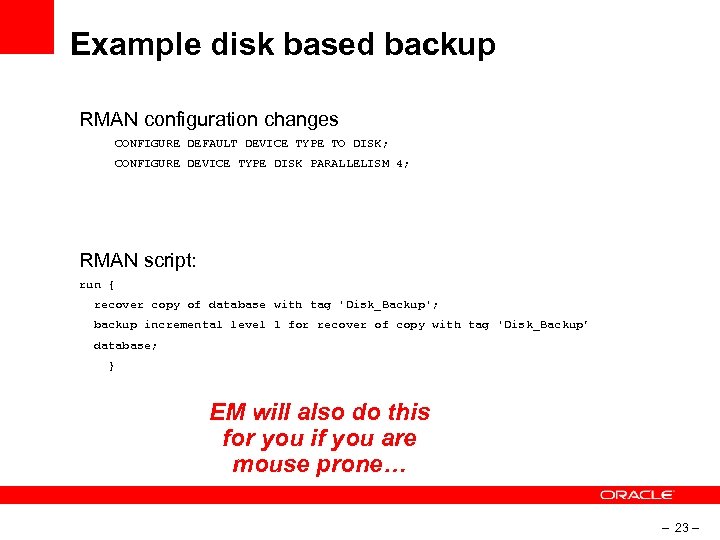 Example disk based backup

RMAN configuration changes

CONFIGURE DEFAULT DEVICE TYPE TO DISK;

CONFIGURE DEVICE TYPE DISK PARALLELISM 4;

RMAN script:

run {

recover copy of database with tag 'Disk_Backup';

backup incremental level 1 for recover of copy with tag 'Disk_Backup'

database;

}

EM will also do this for you if you are mouse prone…

ORACLE

– 23 –